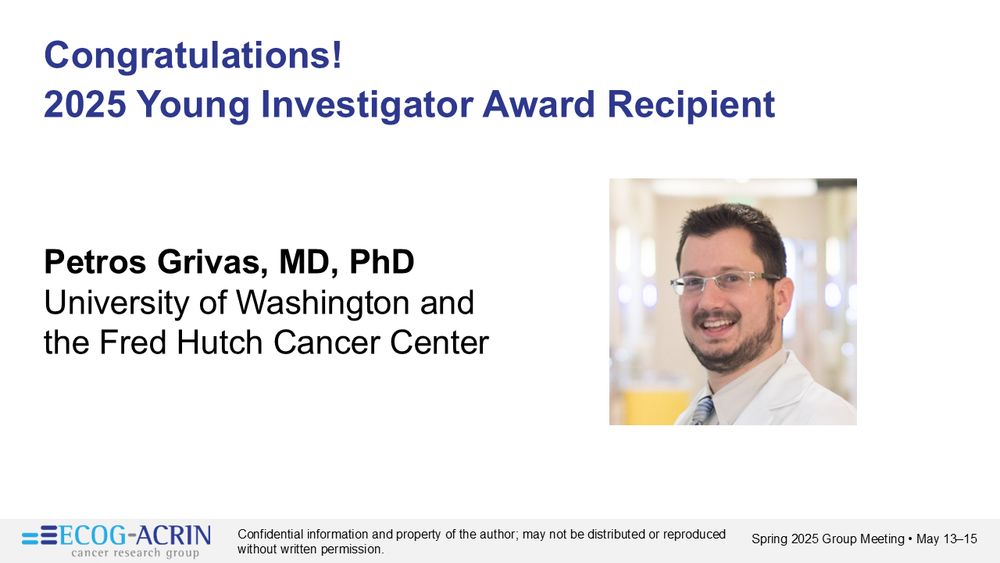 Congratulations!
2025 Young Investigator Award Recipient

Petros Grivas, MD, PhD
University of Washington and the Fred Hutch Cancer Center

ECOG-ACRIN
cancer research group

Confidential information and property of the author; may not be distributed or reproduced without written permission.

Spring 2025 Group Meeting • May 13–15